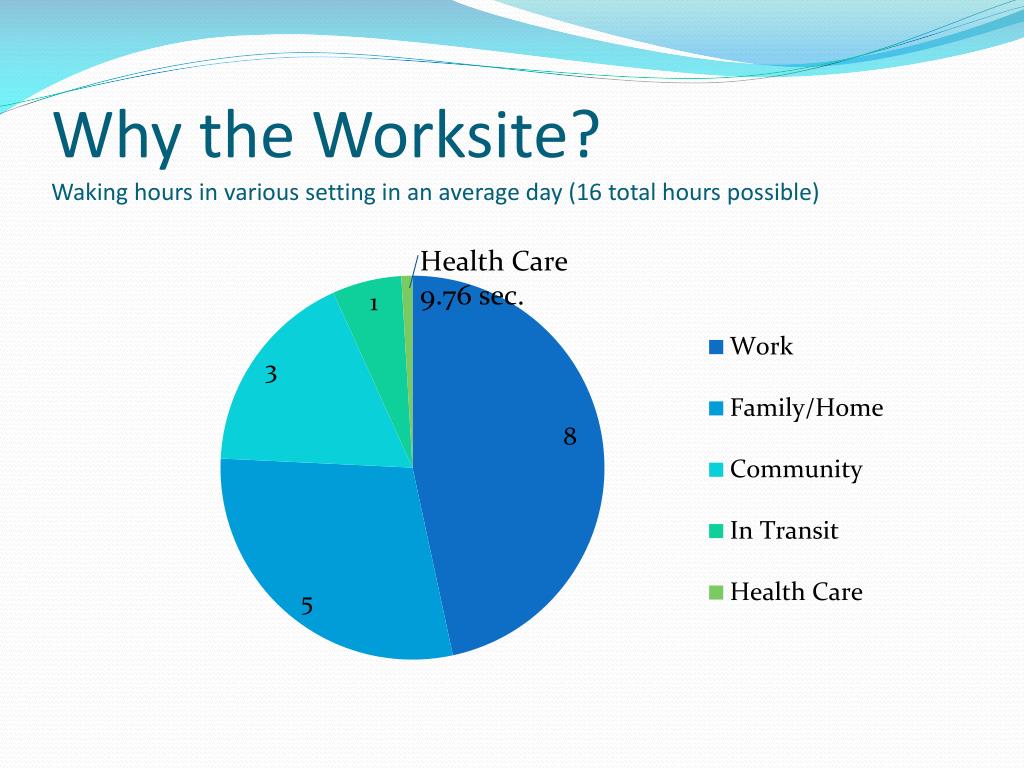 Why the Worksite?
Waking hours in various setting in an average day (16 total hours possible)

Health Care 9.76 sec.

1

3

8

5

Work
Family/Home
Community
In Transit
Health Care